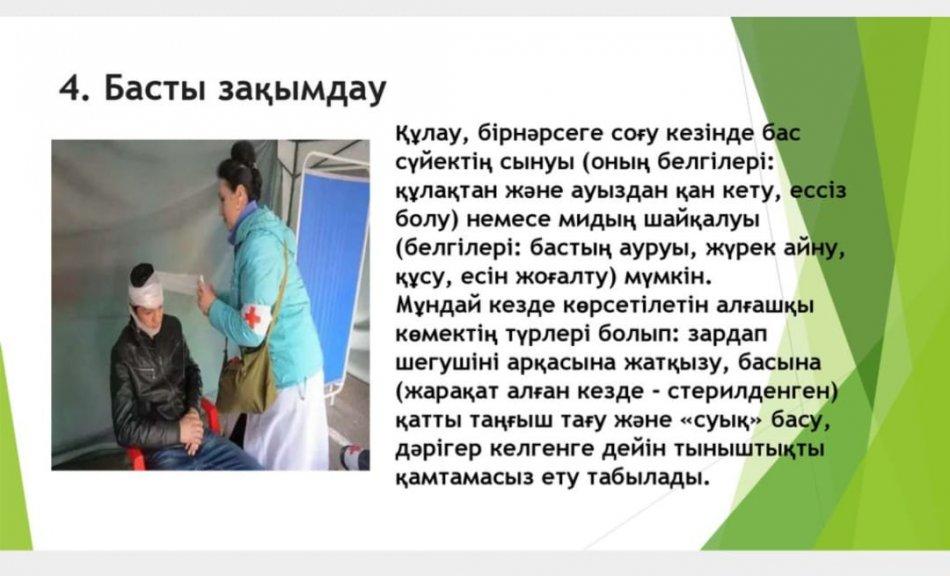 4. Басты зақымдау

Құлау, бірнәрсеге соғу кезінде бас сүйектің сынуы (оның белгілері: құлақтан және ауыздан қан кету, ессіз болу) немесе мидың шайқалуы (белгілері: бастың ауруы, жүрек айну, құсу, есін жоғалту) мүмкін.
Мұндай кезде көрсетілетін алғашқы көмектің түрлері болып: зардап шегушіні арқасына жатқызу, басына (жарақат алған кезде - стерилденген) қатты таңғыш тағу және «суық» басу, дәрігер келгенге дейін тыныштықты қамтамасыз ету табылады.